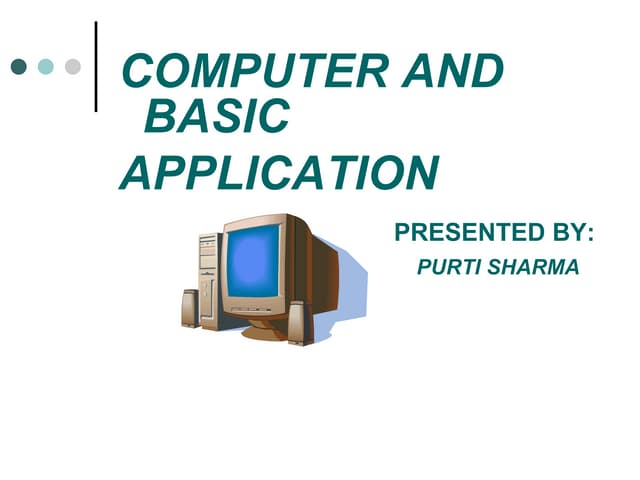 COMPUTER AND BASIC APPLICATION

PRESENTED BY:
PURTI SHARMA